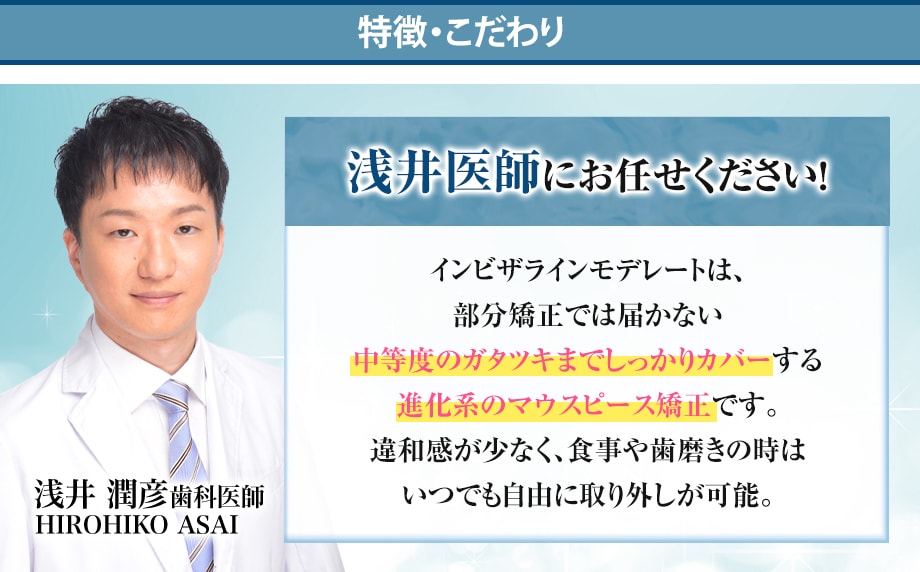 特徴・こだわり

浅井医師にお任せください!

インビザラインモデレートは、
部分矯正では届かない
中等度のガタツキまでしっかりカバーする
進化系のマウスピース矯正です。
違和感が少なく、食事や歯磨きの時は
いつでも自由に取り外しが可能。

浅井 潤彦歯科医師
HIROHIKO ASAI